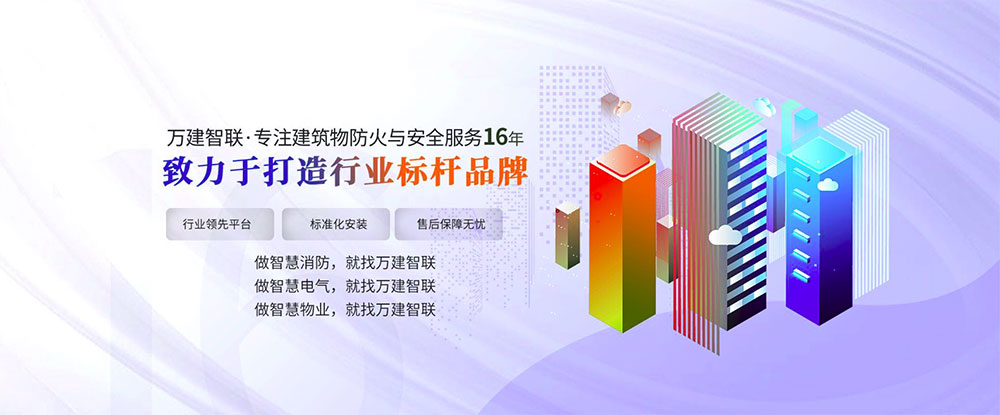 万建智联·专注建筑物防火与安全服务16年

致力于打造行业标杆品牌

行业领先平台

标准化安装

售后保障无忧

做智慧消防，就找万建智联
做智慧电气，就找万建智联
做智慧物业，就找万建智联